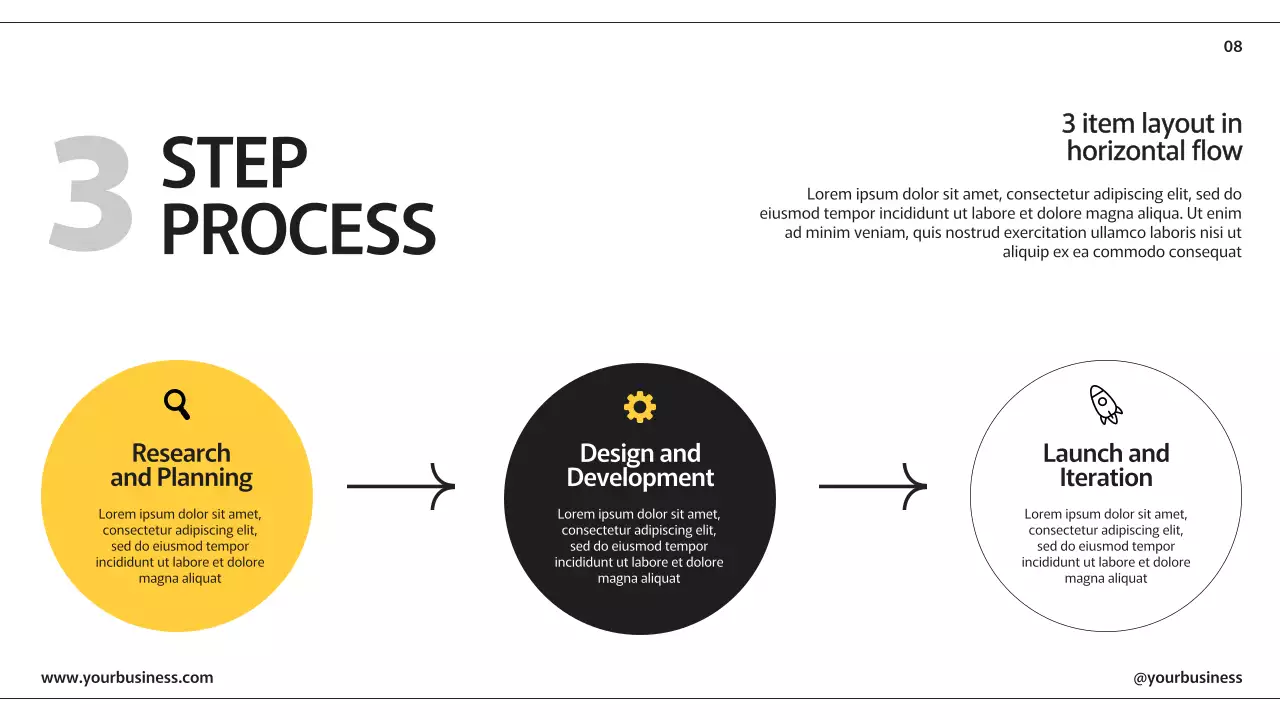 08

3 STEP PROCESS

3 item layout in horizontal flow

Lorem ipsum dolor sit amet, consectetur adipiscing elit, sed do eiusmod tempor incididunt ut labore et dolore magna aliqua. Ut enim ad minim veniam, quis nostrud exercitation ullamco laboris nisi ut aliquip ex ea commodo consequat

Research and Planning

Lorem ipsum dolor sit amet, consectetur adipiscing elit, sed do eiusmod tempor incididunt ut labore et dolore magna aliquat

Design and Development

Lorem ipsum dolor sit amet, consectetur adipiscing elit, sed do eiusmod tempor incididunt ut labore et dolore magna aliquat

Launch and Iteration

Lorem ipsum dolor sit amet, consectetur adipiscing elit, sed do eiusmod tempor incididunt ut labore et dolore magna aliquat

www.yourbusiness.com

@yourbusiness